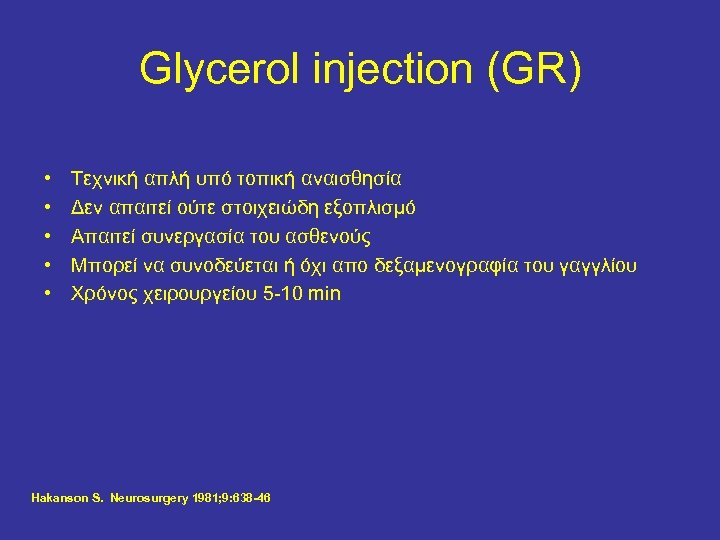 Glycerol injection (GR)

• Τεχνική απλή υπό τοπική αναισθησία
• Δεν απαιτεί ούτε στοιχειώδη εξοπλισμό
• Απαιτεί συνεργασία του ασθενούς
• Μπορεί να συνοδεύεται ή όχι απο δεξαμενογραφία του γαγγλίου
• Χρόνος χειρουργείου 5-10 min

Hakanson S. Neurosurgery 1981;9:638-46